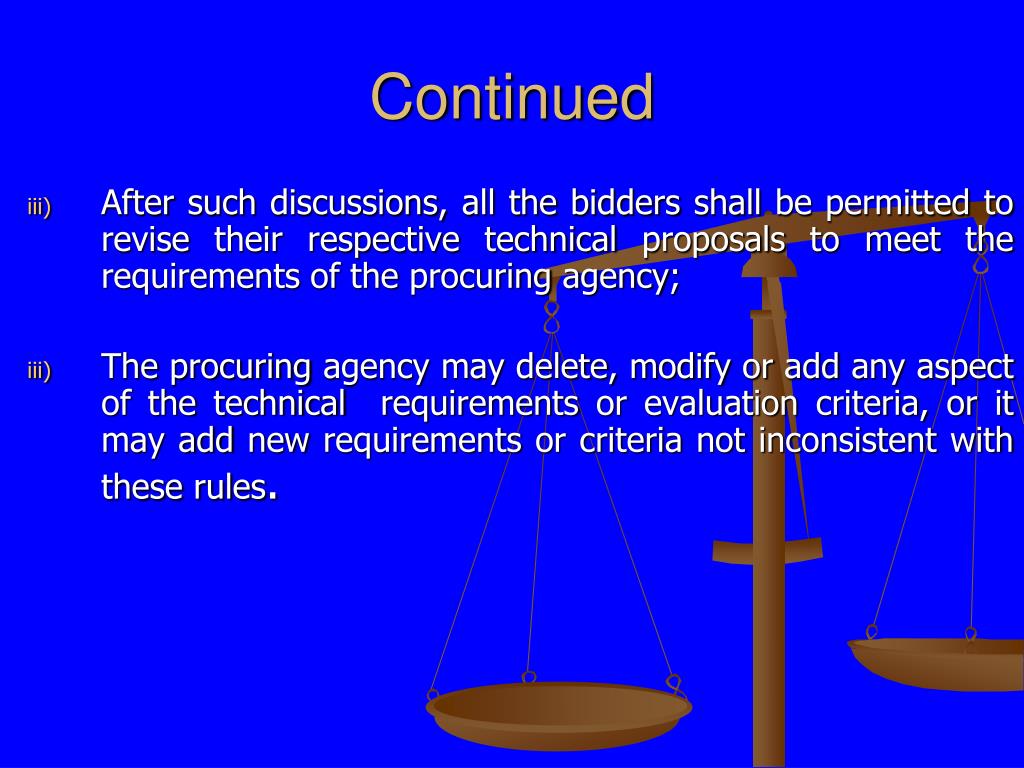 Continued

iii) After such discussions, all the bidders shall be permitted to revise their respective technical proposals to meet the requirements of the procuring agency;

iii) The procuring agency may delete, modify or add any aspect of the technical requirements or evaluation criteria, or it may add new requirements or criteria not inconsistent with these rules.